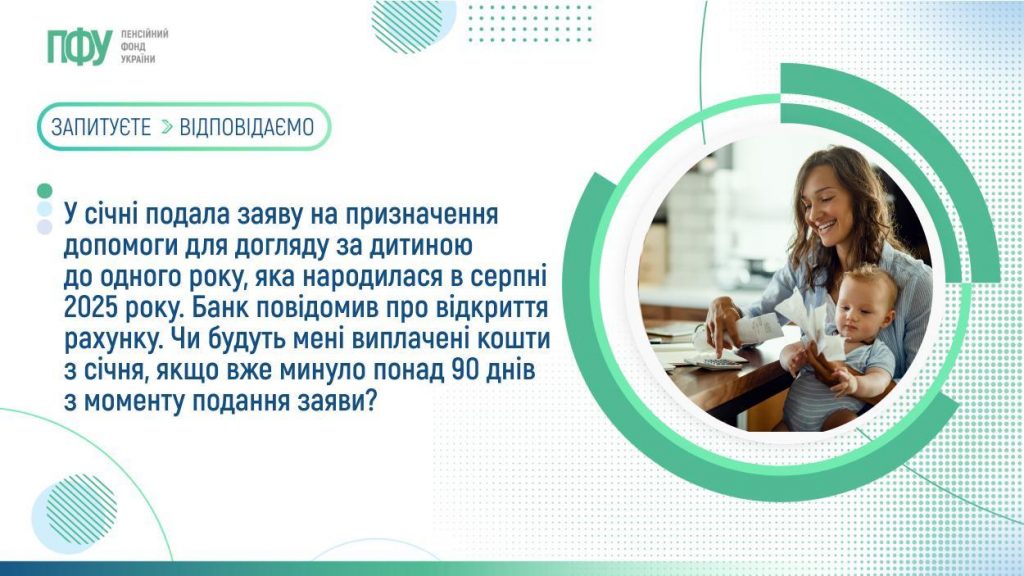 ПФУ ПЕНСІЙНИЙ ФОНД УКРАЇНИ

ЗАПИТУЄТЕ > ВІДПОВІДАЄМО

У січні подала заяву на призначення допомоги для догляду за дитиною до одного року, яка народилася в серпні 2025 року. Банк повідомив про відкриття рахунку. Чи будуть мені виплачені кошти з січня, якщо вже минуло понад 90 днів з моменту подання заяви?